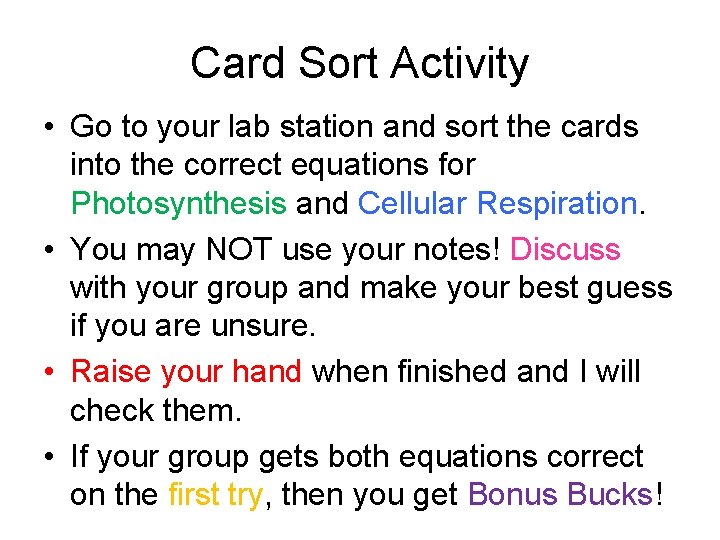 Card Sort Activity

• Go to your lab station and sort the cards into the correct equations for Photosynthesis and Cellular Respiration.

• You may NOT use your notes! Discuss with your group and make your best guess if you are unsure.

• Raise your hand when finished and I will check them.

• If your group gets both equations correct on the first try, then you get Bonus Bucks!